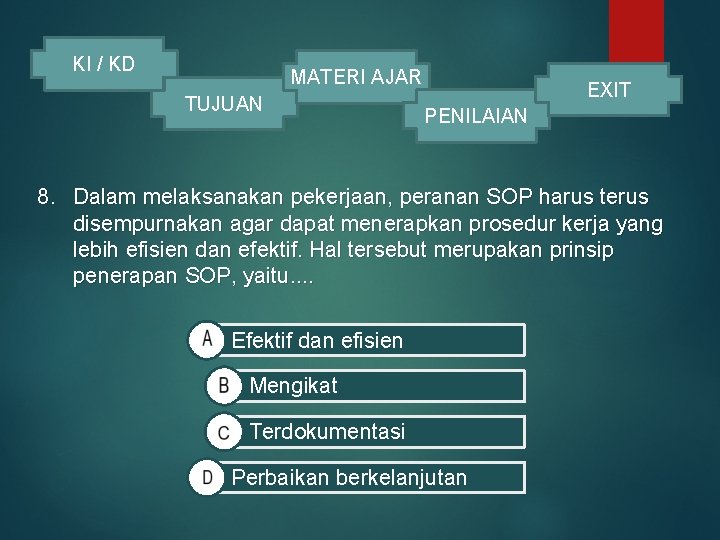 KI / KD

TUJUAN

MATERI AJAR

PENILAIAN

EXIT

8. Dalam melaksanakan pekerjaan, peranan SOP harus terus disempurnakan agar dapat menerapkan prosedur kerja yang lebih efisien dan efektif. Hal tersebut merupakan prinsip penerapan SOP, yaitu....

A Efektif dan efisien

B Mengikat

C Terdokumentasi

D Perbaikan berkelanjutan